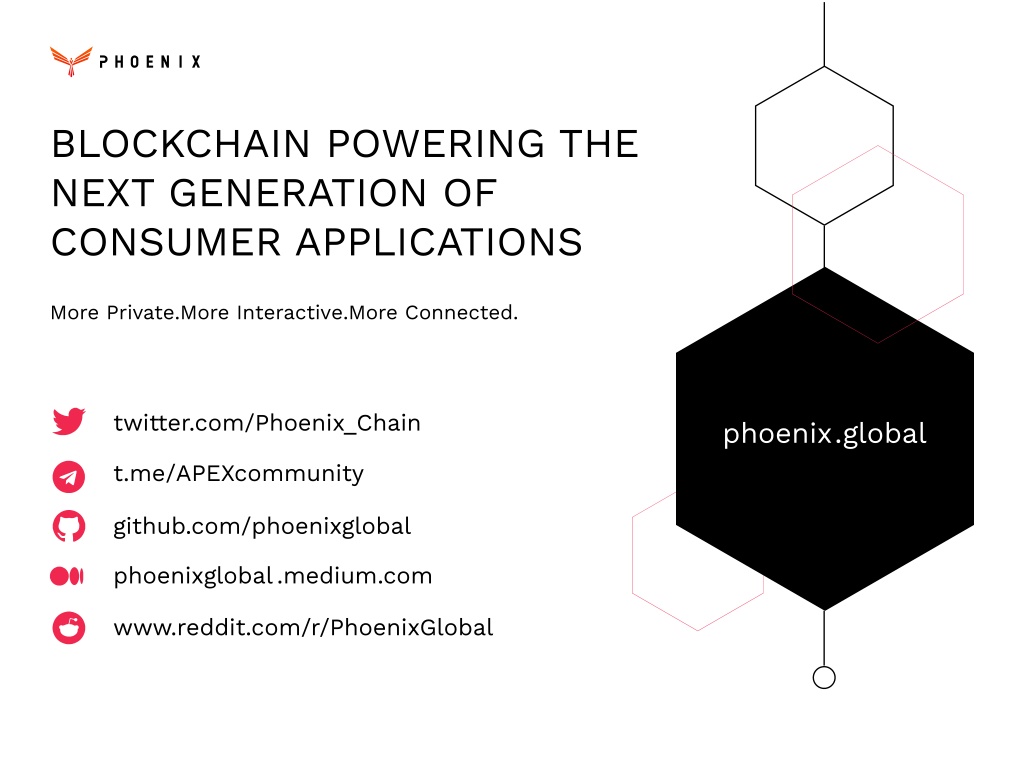 PHOENIX

BLOCKCHAIN POWERING THE NEXT GENERATION OF CONSUMER APPLICATIONS

More Private.More Interactive.More Connected.

twitter.com/Phoenix_Chain

t.me/APEXcommunity

github.com/phoenixglobal

phoenixglobal.medium.com

www.reddit.com/r/PhoenixGlobal

phoenix.global